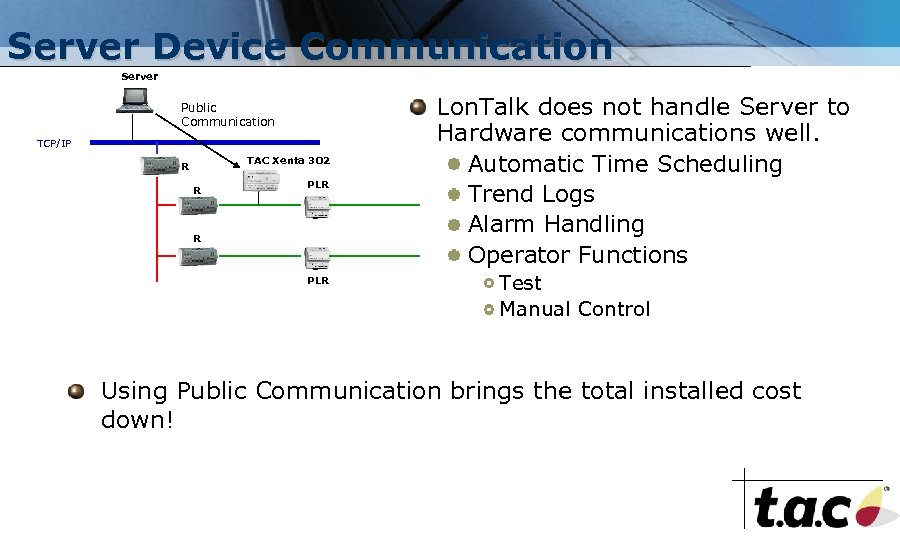 Server Device Communication

Server

Public Communication

TCP/IP

R

TAC Xenta 302

R

PLR

R

PLR

LonTalk does not handle Server to Hardware communications well.

Automatic Time Scheduling

Trend Logs

Alarm Handling

Operator Functions

Test

Manual Control

Using Public Communication brings the total installed cost down!

t.a.c